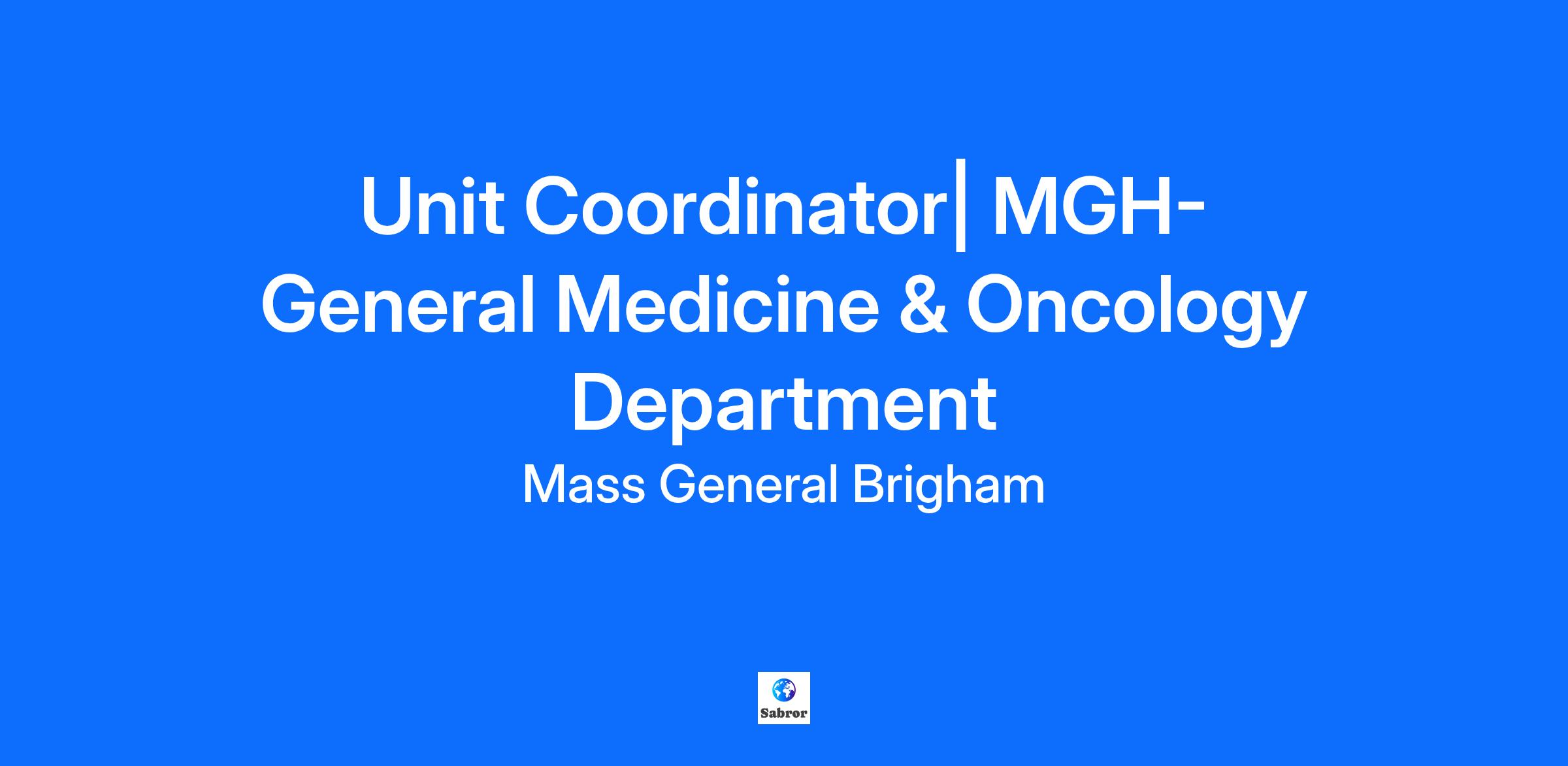 Unit Coordinator| MGH- General Medicine & Oncology Department

Mass General Brigham

Sabror